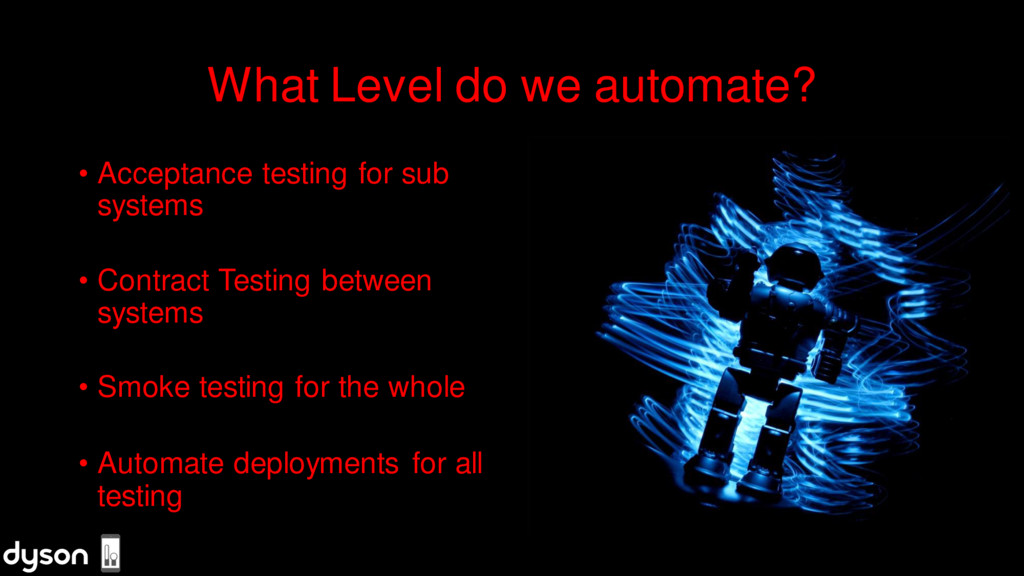 What Level do we automate?

• Acceptance testing for sub systems

• Contract Testing between systems

• Smoke testing for the whole

• Automate deployments for all testing

dyson